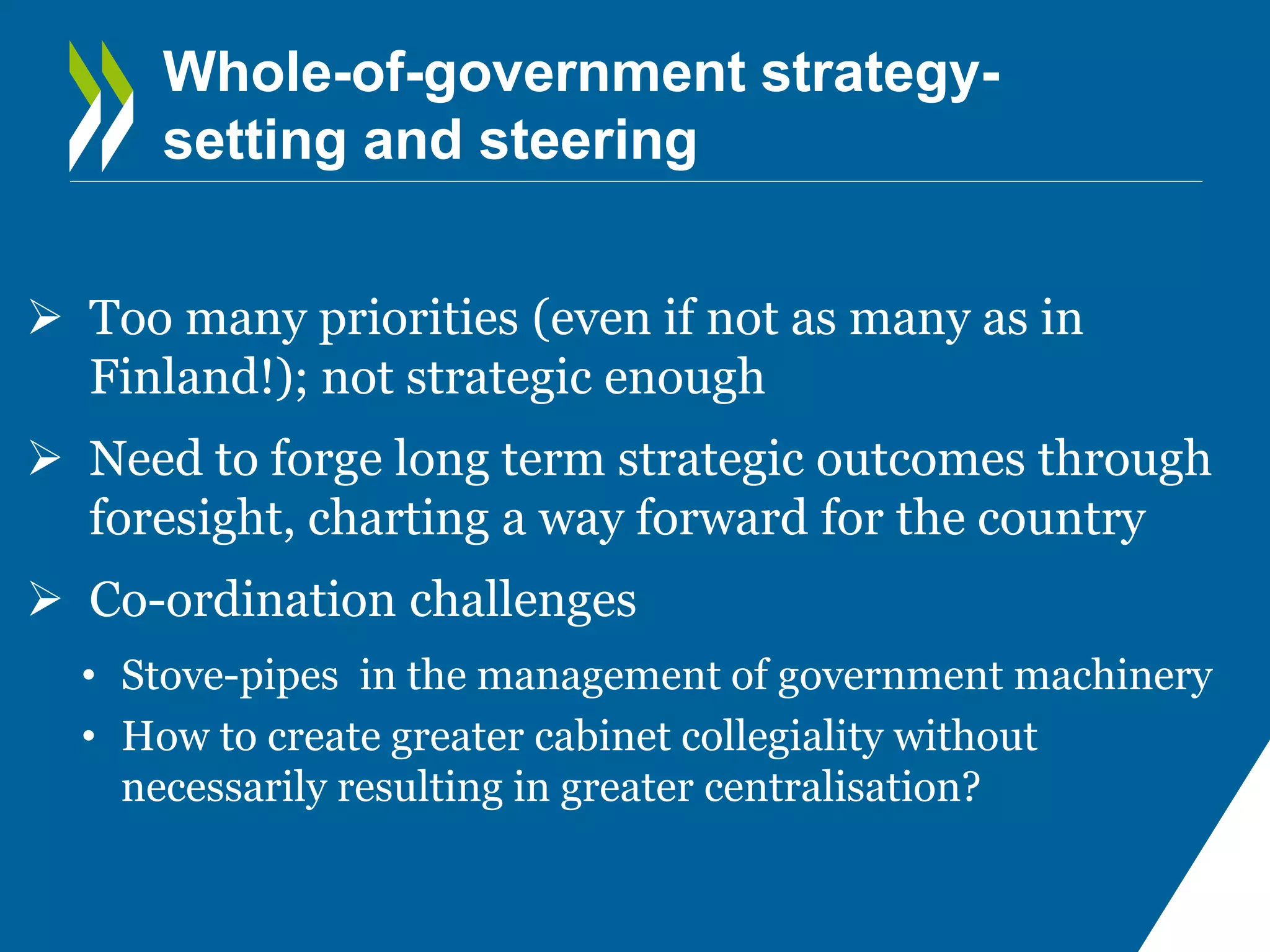 Whole-of-government strategy-setting and steering

➢ Too many priorities (even if not as many as in Finland!); not strategic enough

➢ Need to forge long term strategic outcomes through foresight, charting a way forward for the country

➢ Co-ordination challenges

• Stove-pipes in the management of government machinery
• How to create greater cabinet collegiality without necessarily resulting in greater centralisation?